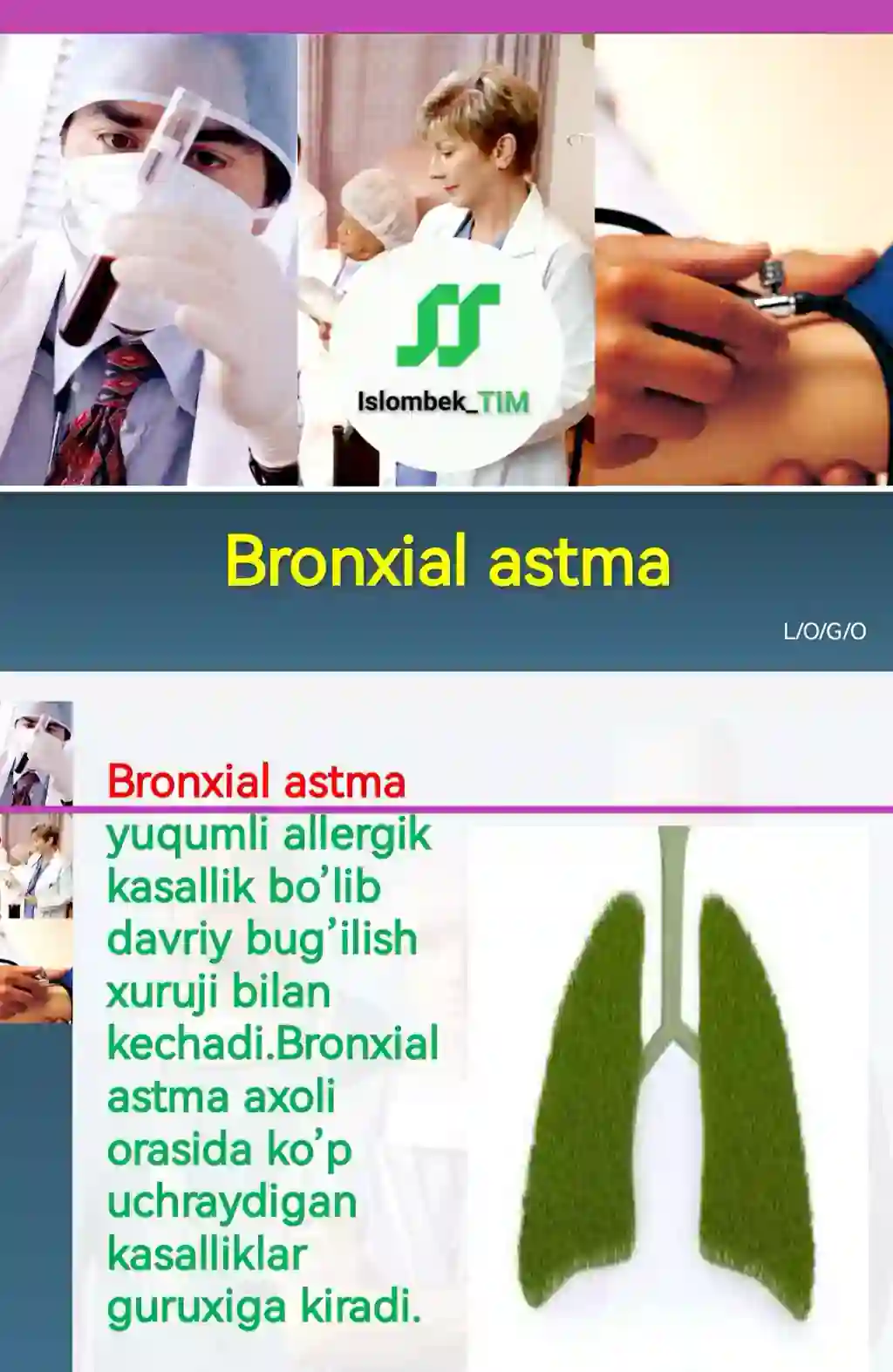 Islombek_TIM

Bronxial astma

L/O/G/O

Bronxial astma yuqumli allergik kasallik bo'lib davriy bug'ilish xuruji bilan kechadi.Bronxial astma axoli orasida ko'p uchraydigan kasalliklar guruxiga kiradi.